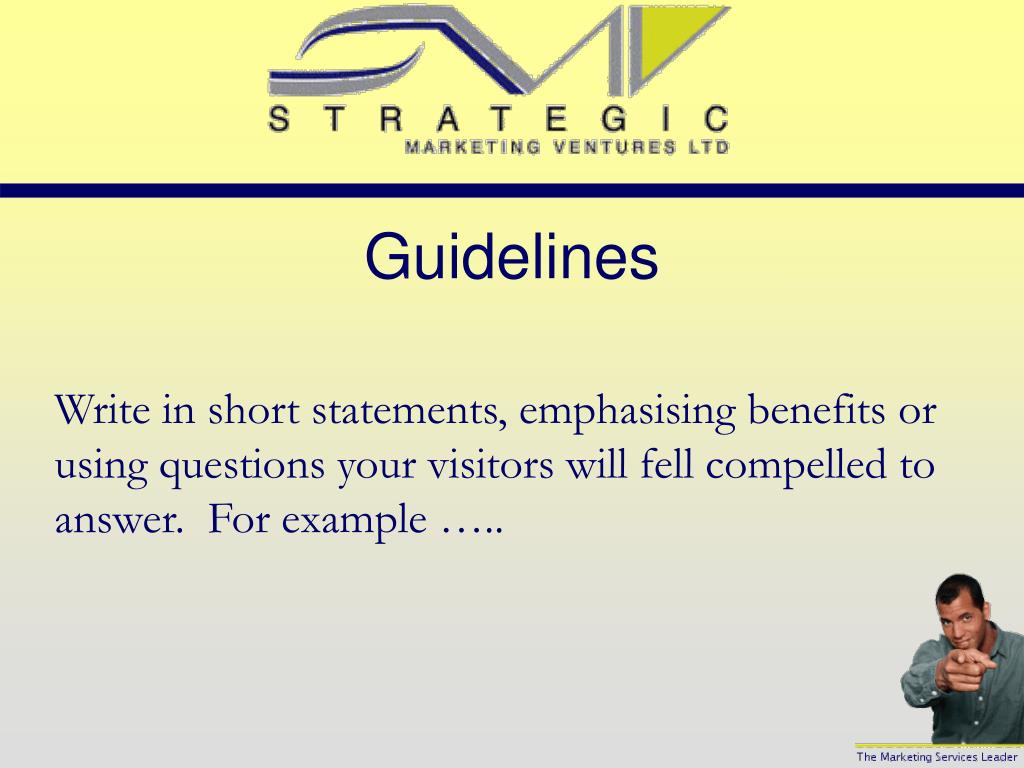 STRATEGIC
MARKETING VENTURES LTD

Guidelines

Write in short statements, emphasising benefits or using questions your visitors will fell compelled to answer. For example …..

The Marketing Services Leader